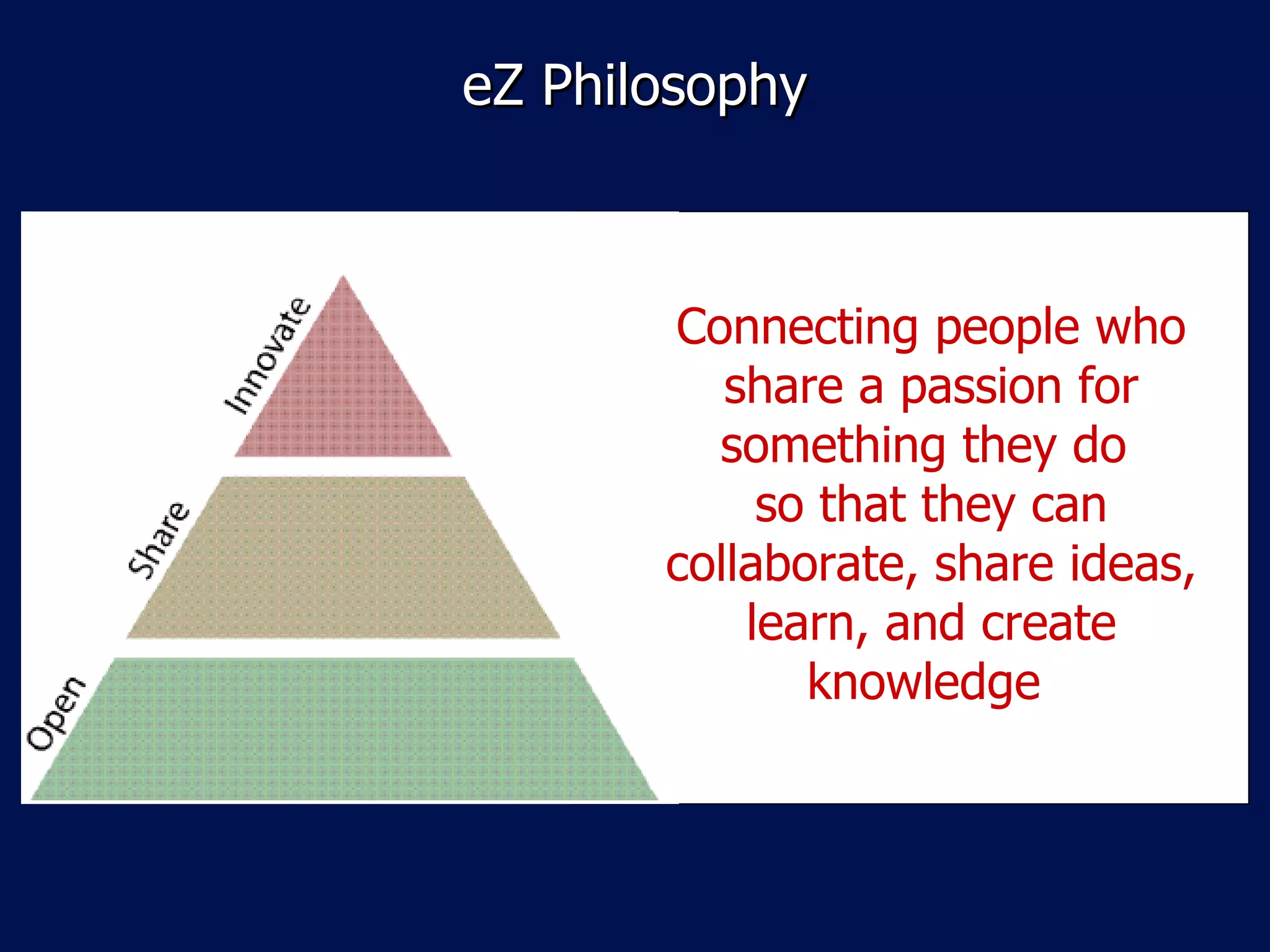 eZ Philosophy

Innovate

Share

Open

Connecting people who share a passion for something they do so that they can collaborate, share ideas, learn, and create knowledge